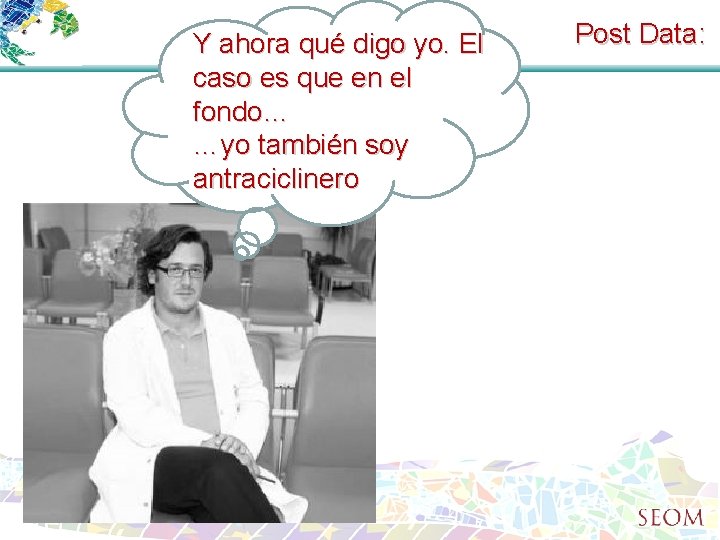 Post Data:

Y ahora qué digo yo. El caso es que en el fondo...
...yo también soy antraciclinero

SEOM